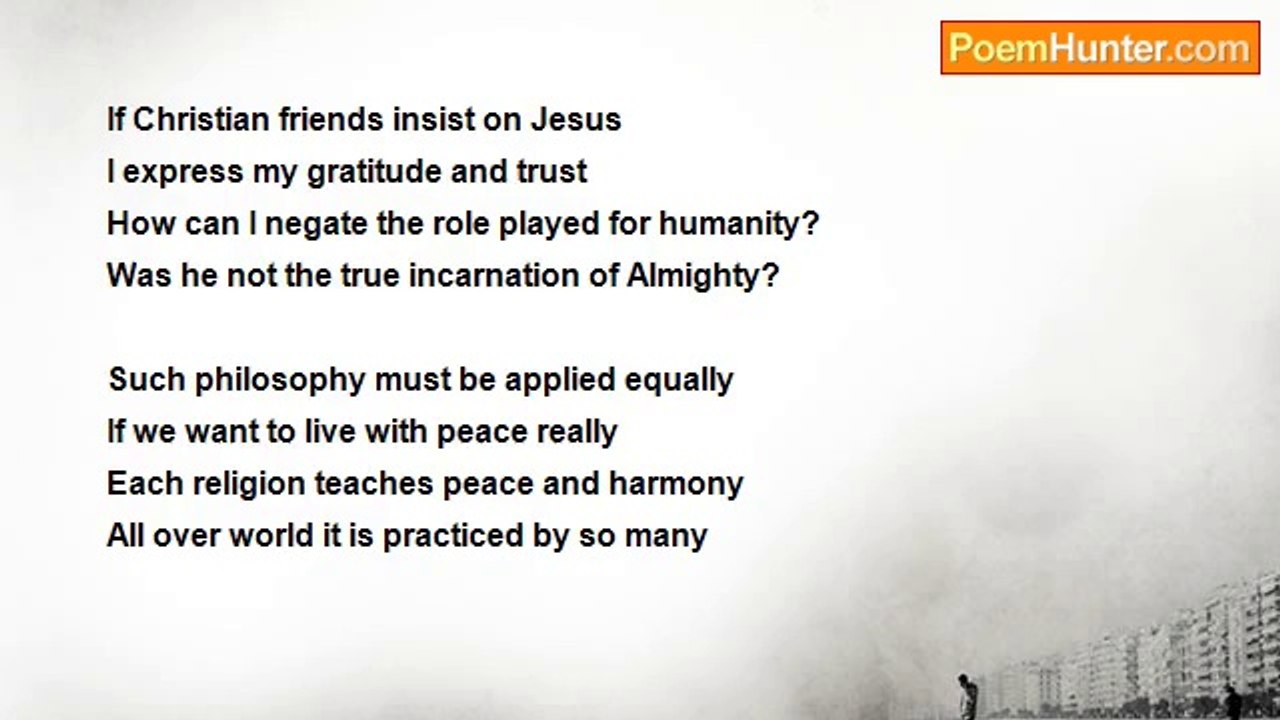 PoemHunter.com

If Christian friends insist on Jesus
I express my gratitude and trust
How can I negate the role played for humanity?
Was he not the true incarnation of Almighty?

Such philosophy must be applied equally
If we want to live with peace really
Each religion teaches peace and harmony
All over world it is practiced by so many